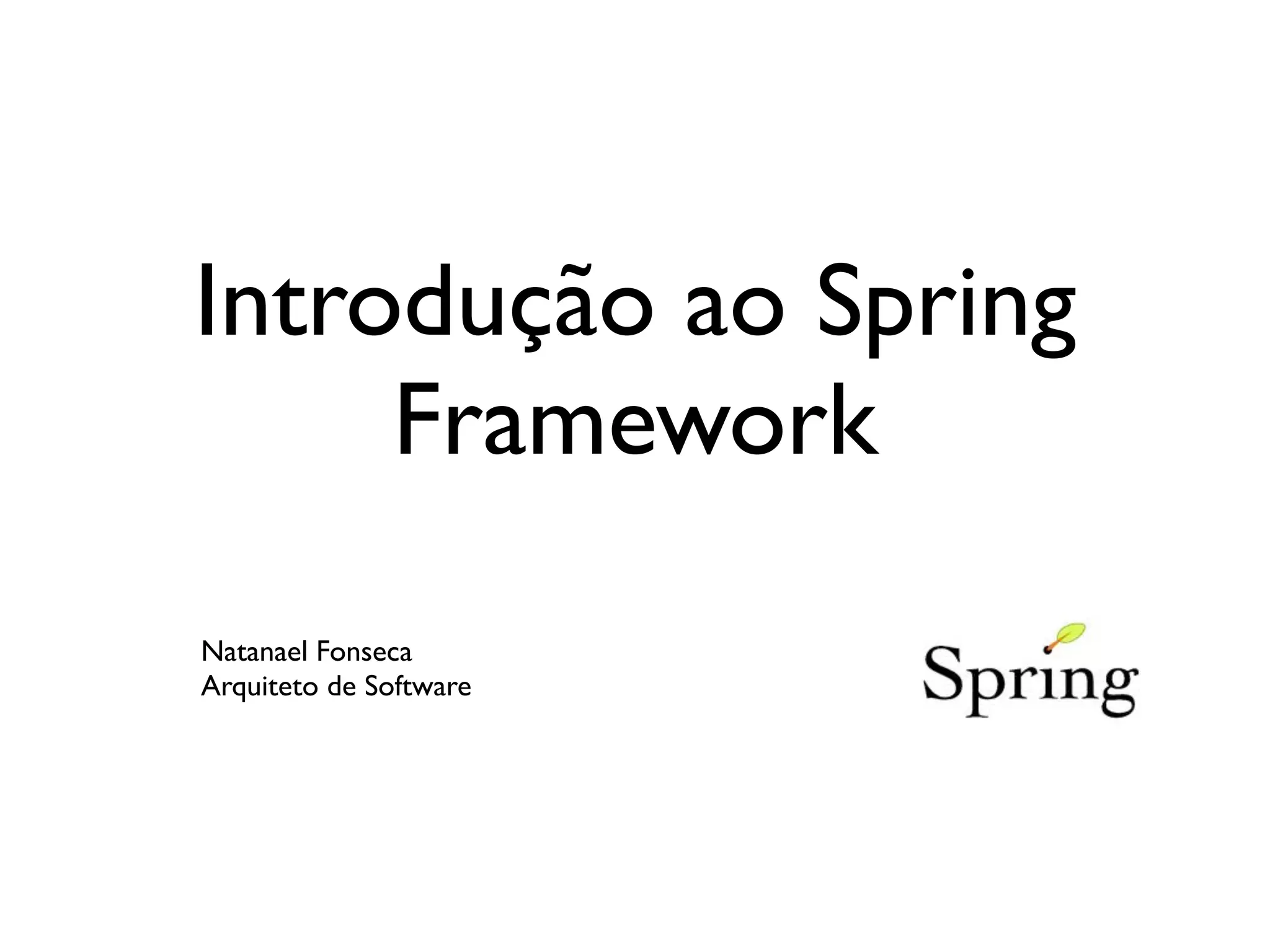 Introdução ao Spring Framework

Natanael Fonseca
Arquiteto de Software

Spring